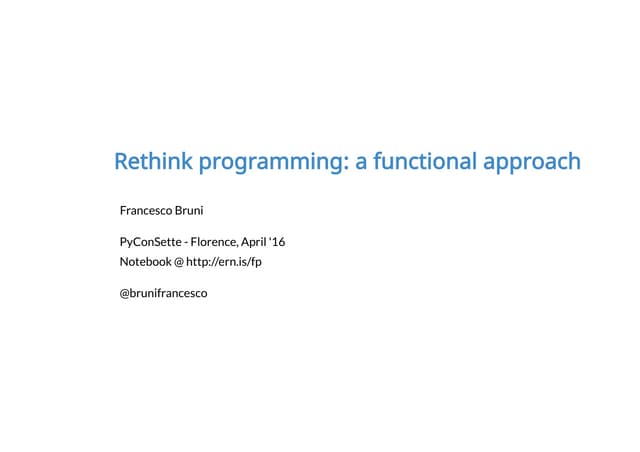 Rethink programming: a functional approach

Francesco Bruni

PyConSette - Florence, April '16
Notebook @ http://ern.is/fp

@brunifrancesco